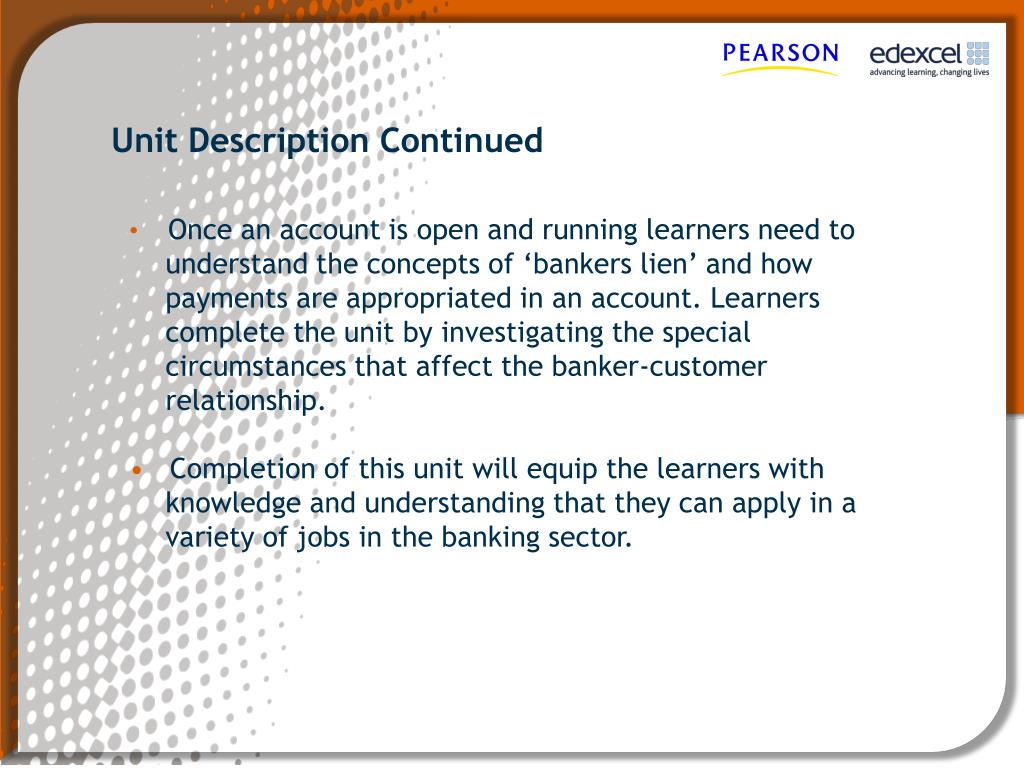 PEARSON

edexcel
advancing learning, changing lives

Unit Description Continued

• Once an account is open and running learners need to understand the concepts of ‘bankers lien’ and how payments are appropriated in an account. Learners complete the unit by investigating the special circumstances that affect the banker-customer relationship.

• Completion of this unit will equip the learners with knowledge and understanding that they can apply in a variety of jobs in the banking sector.